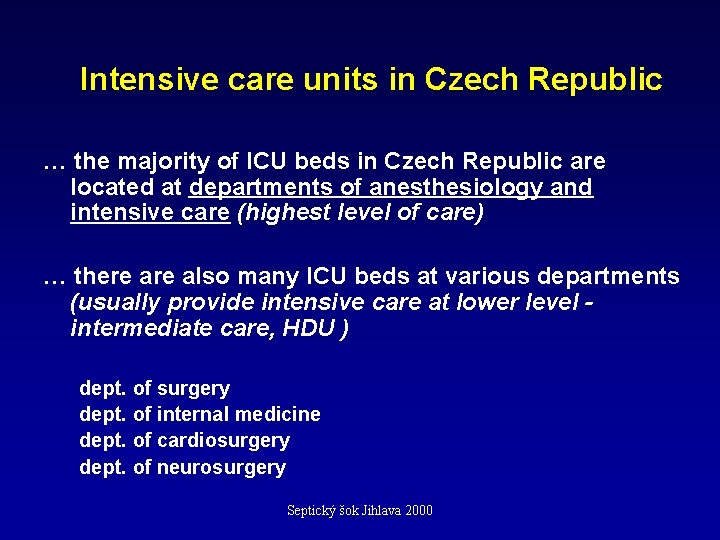 Intensive care units in Czech Republic

… the majority of ICU beds in Czech Republic are located at departments of anesthesiology and intensive care (highest level of care)

… there are also many ICU beds at various departments (usually provide intensive care at lower level - intermediate care, HDU )

dept. of surgery
dept. of internal medicine
dept. of cardiosurgery
dept. of neurosurgery

Septický šok Jihlava 2000